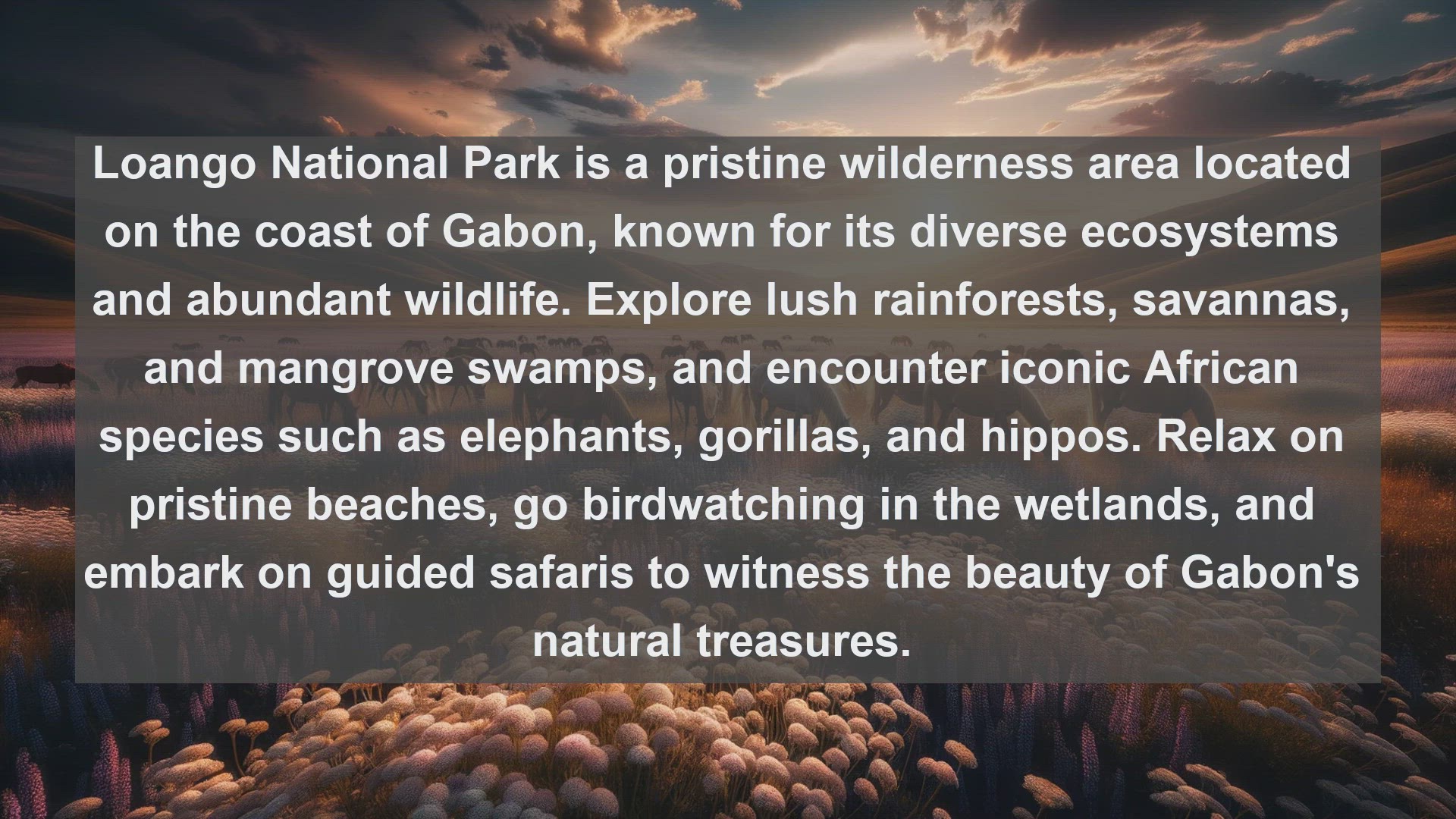 Loango National Park is a pristine wilderness area located on the coast of Gabon, known for its diverse ecosystems and abundant wildlife. Explore lush rainforests, savannas, and mangrove swamps, and encounter iconic African species such as elephants, gorillas, and hippos. Relax on pristine beaches, go birdwatching in the wetlands, and embark on guided safaris to witness the beauty of Gabon's natural treasures.